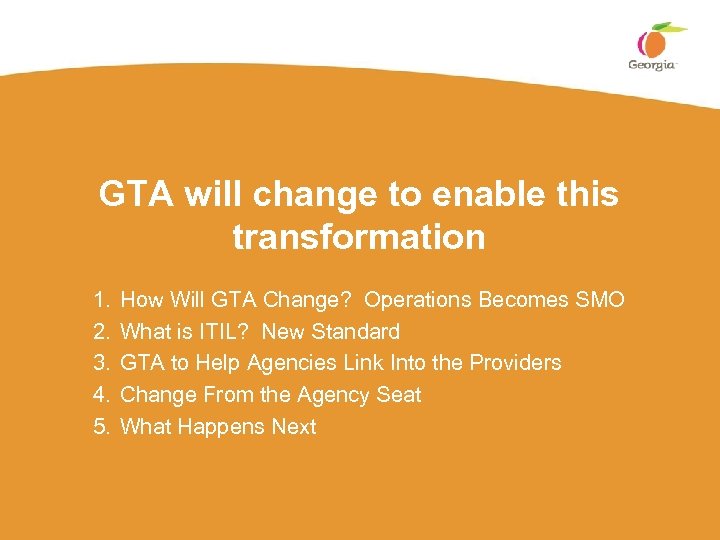 Georgia

GTA will change to enable this transformation

1. How Will GTA Change? Operations Becomes SMO
2. What is ITIL? New Standard
3. GTA to Help Agencies Link Into the Providers
4. Change From the Agency Seat
5. What Happens Next